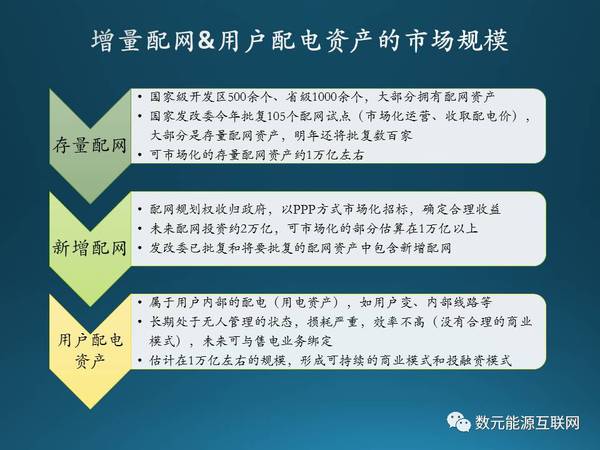 增量配网&用户配电资产的市场规模

存量配网

• 国家级开发区500余个、省级1000余个，大部分拥有配网资产
• 国家发改委今年批复105个配网试点（市场化运营、收取配电价），大部分是存量配网资产，明年还将批复数百家
• 可市场化的存量配网资产约1万亿左右

新增配网

• 配网规划权收归政府，以PPP方式市场化招标，确定合理收益
• 未来配网投资约2万亿，可市场化的部分估算在1万亿以上
• 发改委已批复和将要批复的配网资产中包含新增配网

用户配电资产

• 属于用户内部的配电（用电资产），如用户变、内部线路等
• 长期处于无人管理的状态，损耗严重，效率不高（没有合理的商业模式），未来可与售电业务绑定
• 估计在1万亿左右的规模，形成可持续的商业模式和投融资模式

数元能源互联网